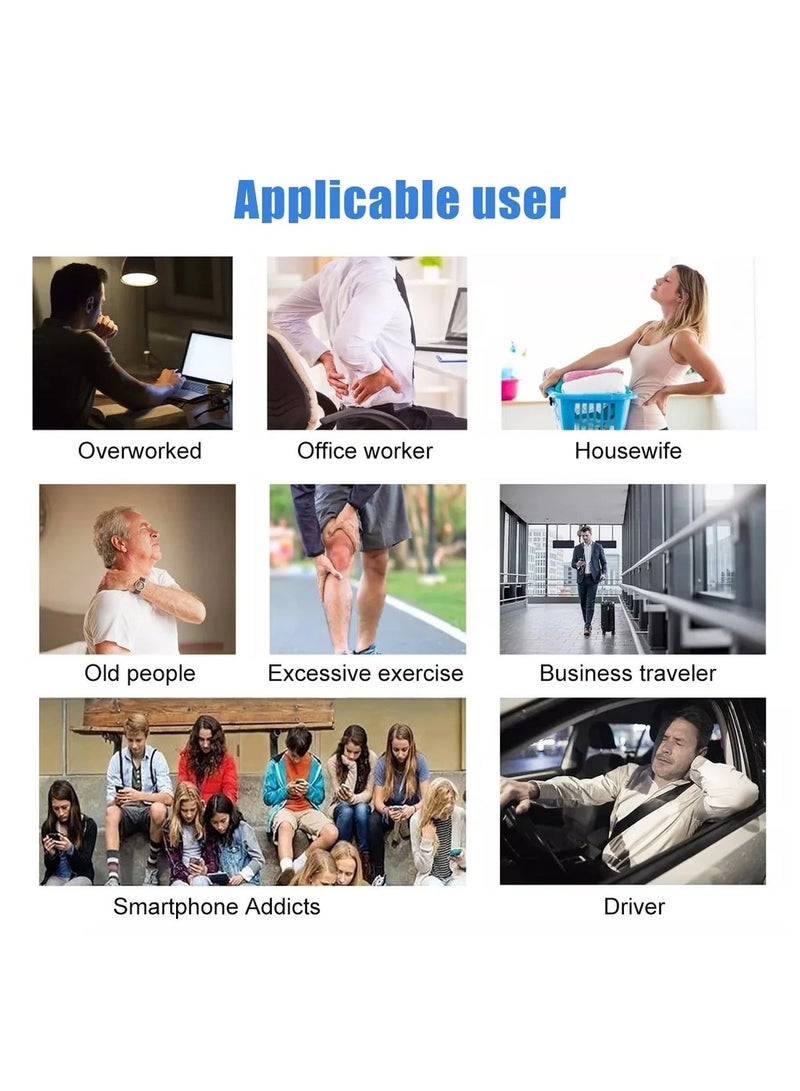 Applicable user

Overworked

Office worker

Housewife

Old people

Excessive exercise

Business traveler

Smartphone Addicts

Driver